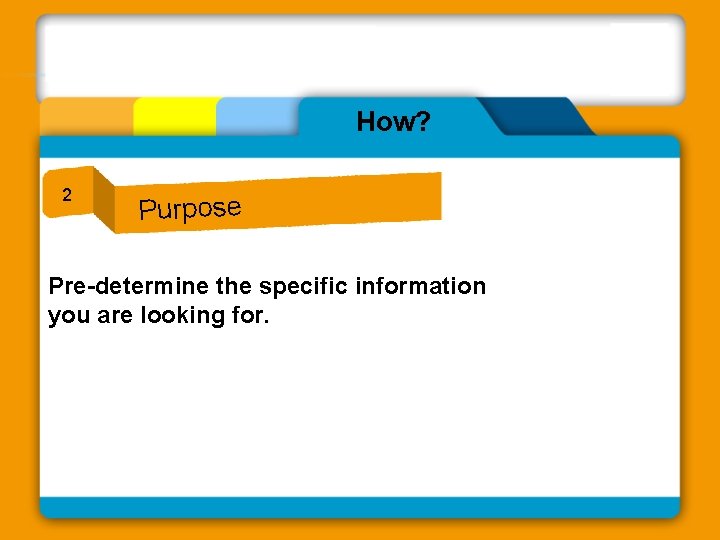 How?

2

Purpose

Pre-determine the specific information you are looking for.